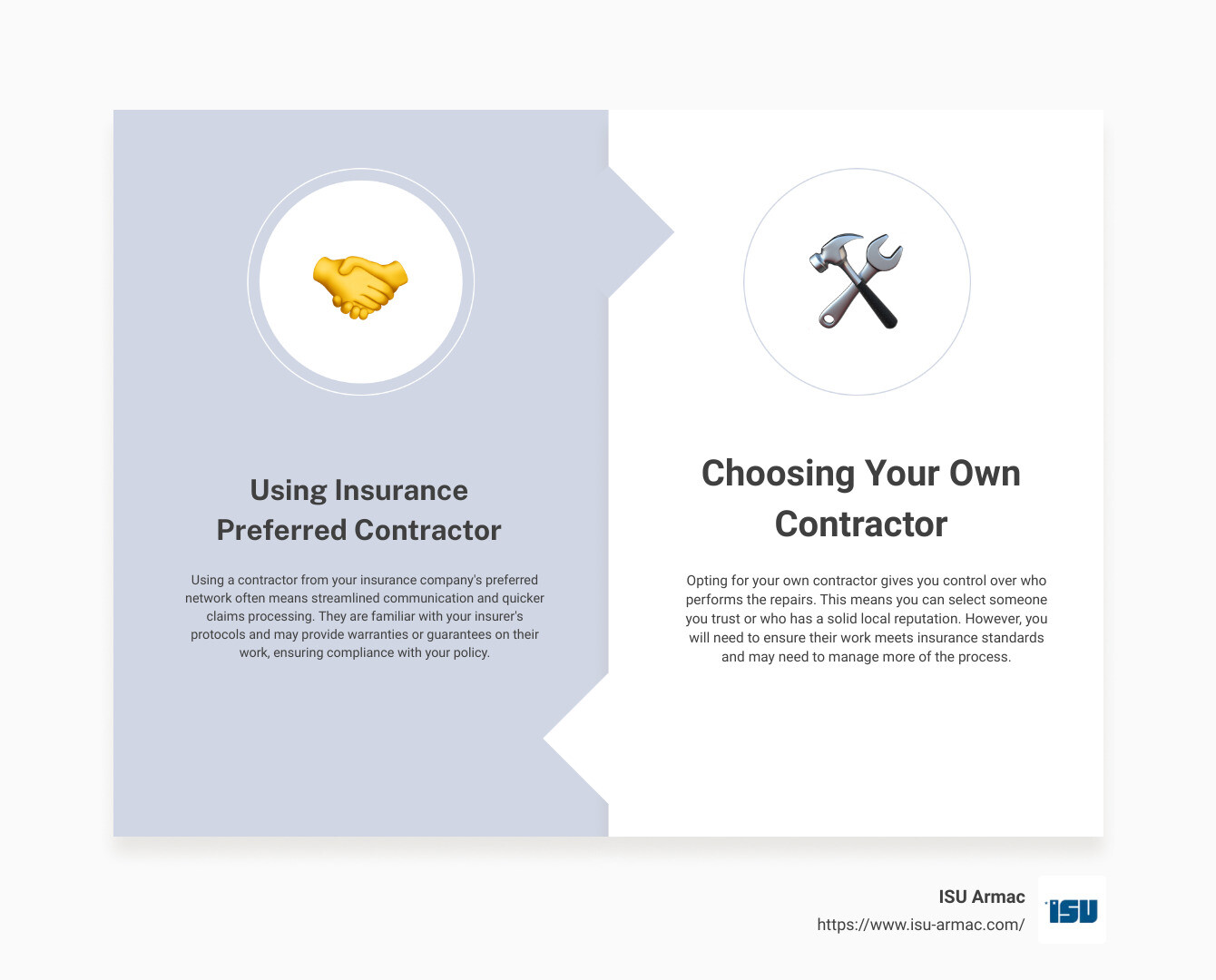 Using Insurance Preferred Contractor

Using a contractor from your insurance company's preferred network often means streamlined communication and quicker claims processing. They are familiar with your insurer's protocols and may provide warranties or guarantees on their work, ensuring compliance with your policy.

Choosing Your Own Contractor

Opting for your own contractor gives you control over who performs the repairs. This means you can select someone you trust or who has a solid local reputation. However, you will need to ensure their work meets insurance standards and may need to manage more of the process.

ISU Armac
https://www.isu-armac.com/

ISU